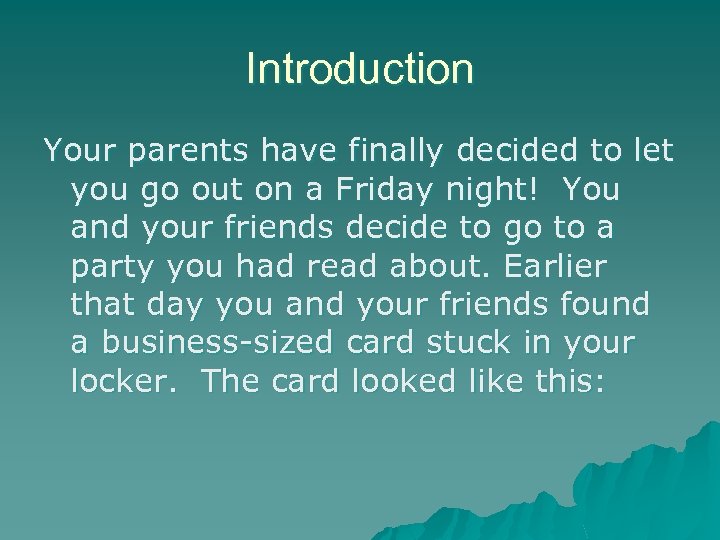 Introduction

Your parents have finally decided to let you go out on a Friday night!  You and your friends decide to go to a party you had read about. Earlier that day you and your friends found a business-sized card stuck in your locker.  The card looked like this: